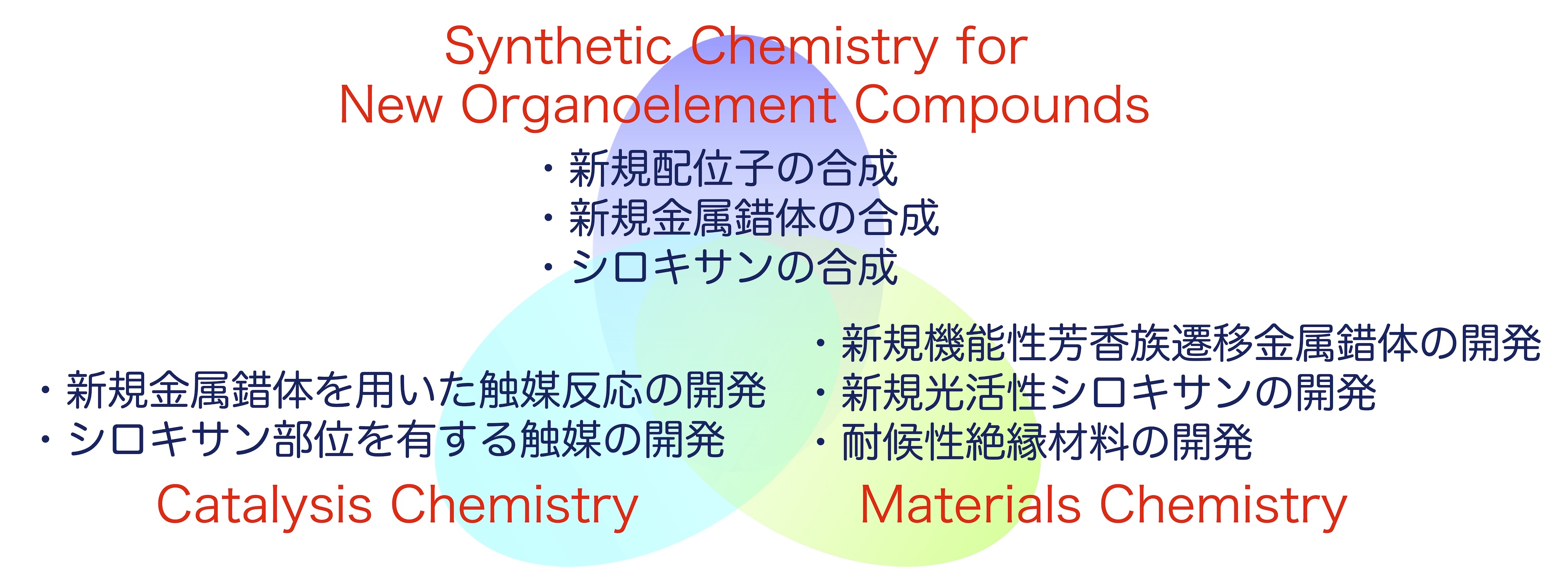 Synthetic Chemistry for New Organoelement Compounds

・新規配位子の合成
・新規金属錯体の合成
・シロキサンの合成

・新規金属錯体を用いた触媒反応の開発
・シロキサン部位を有する触媒の開発

Catalysis Chemistry

・新規機能性芳香族遷移金属錯体の開発
・新規光活性シロキサンの開発
・耐候性絶縁材料の開発

Materials Chemistry